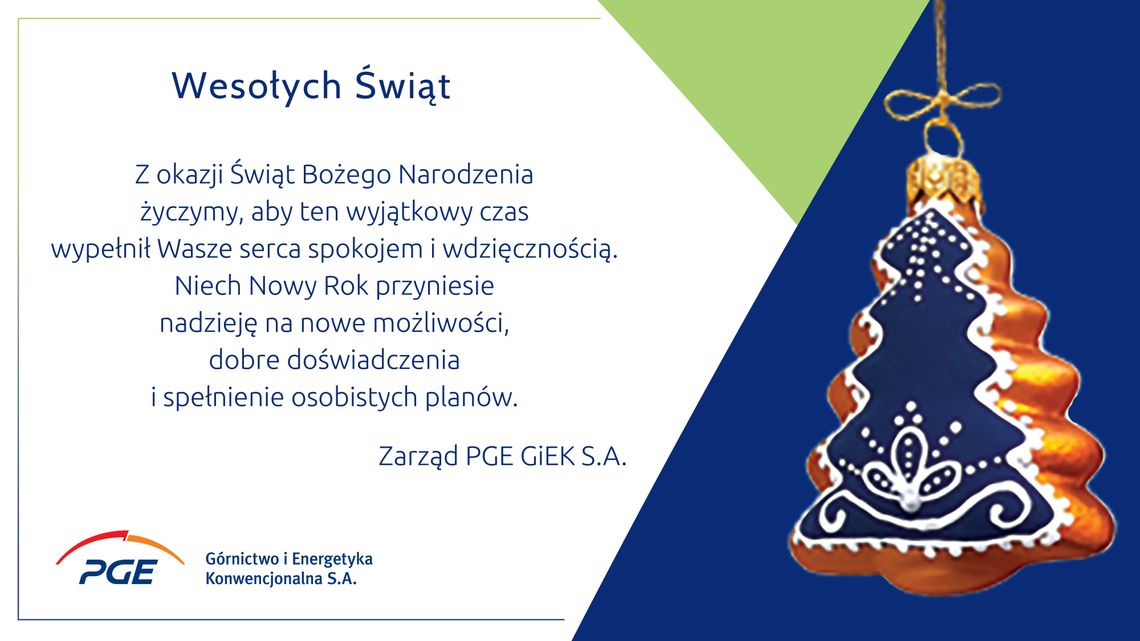 Wesołych Świąt

Z okazji Świąt Bożego Narodzenia życzymy, aby ten wyjątkowy czas wypełnił Wasze serca spokojem i wdzięcznością. Niech Nowy Rok przyniesie nadzieję na nowe możliwości, dobre doświadczenia i spełnienie osobistych planów.

Zarząd PGE GiEK S.A.

PGE

Górnictwo i Energetyka Konwencjonalna S.A.